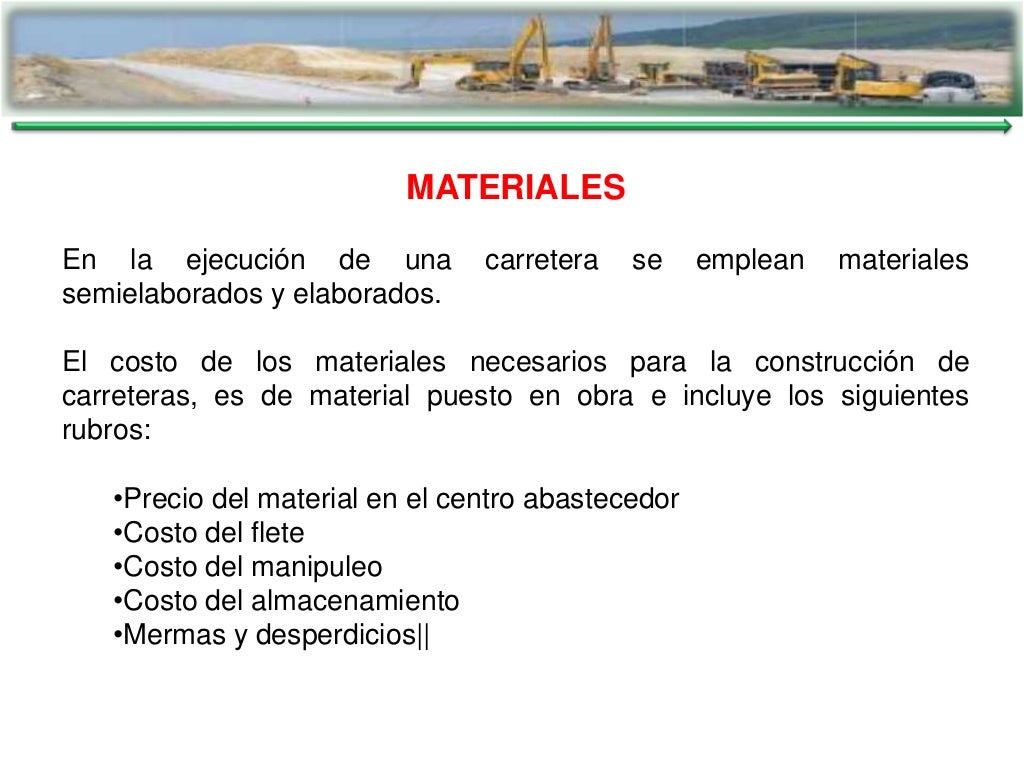 MATERIALES

En la ejecución de una carretera se emplean materiales semielaborados y elaborados.

El costo de los materiales necesarios para la construcción de carreteras, es de material puesto en obra e incluye los siguientes rubros:

•Precio del material en el centro abastecedor
•Costo del flete
•Costo del manipuleo
•Costo del almacenamiento
•Mermas y desperdicios||